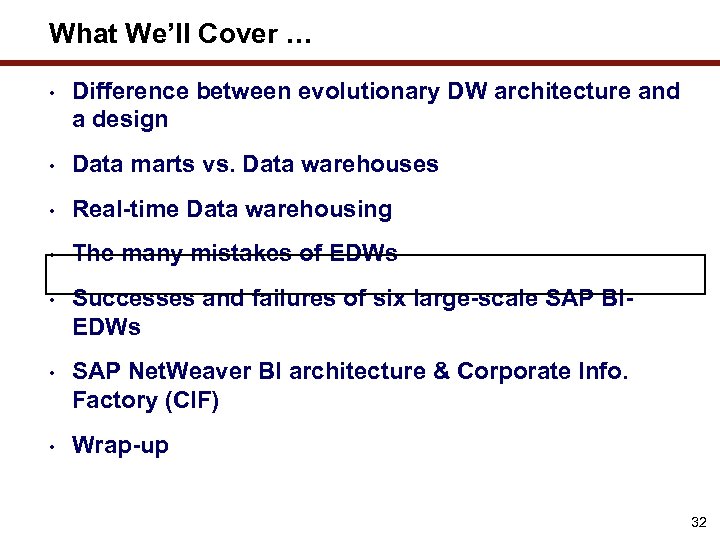 What We'll Cover …

• Difference between evolutionary DW architecture and a design

• Data marts vs. Data warehouses

• Real-time Data warehousing

• The many mistakes of EDWs

• Successes and failures of six large-scale SAP BI-EDWs

• SAP NetWeaver BI architecture & Corporate Info. Factory (CIF)

• Wrap-up

32